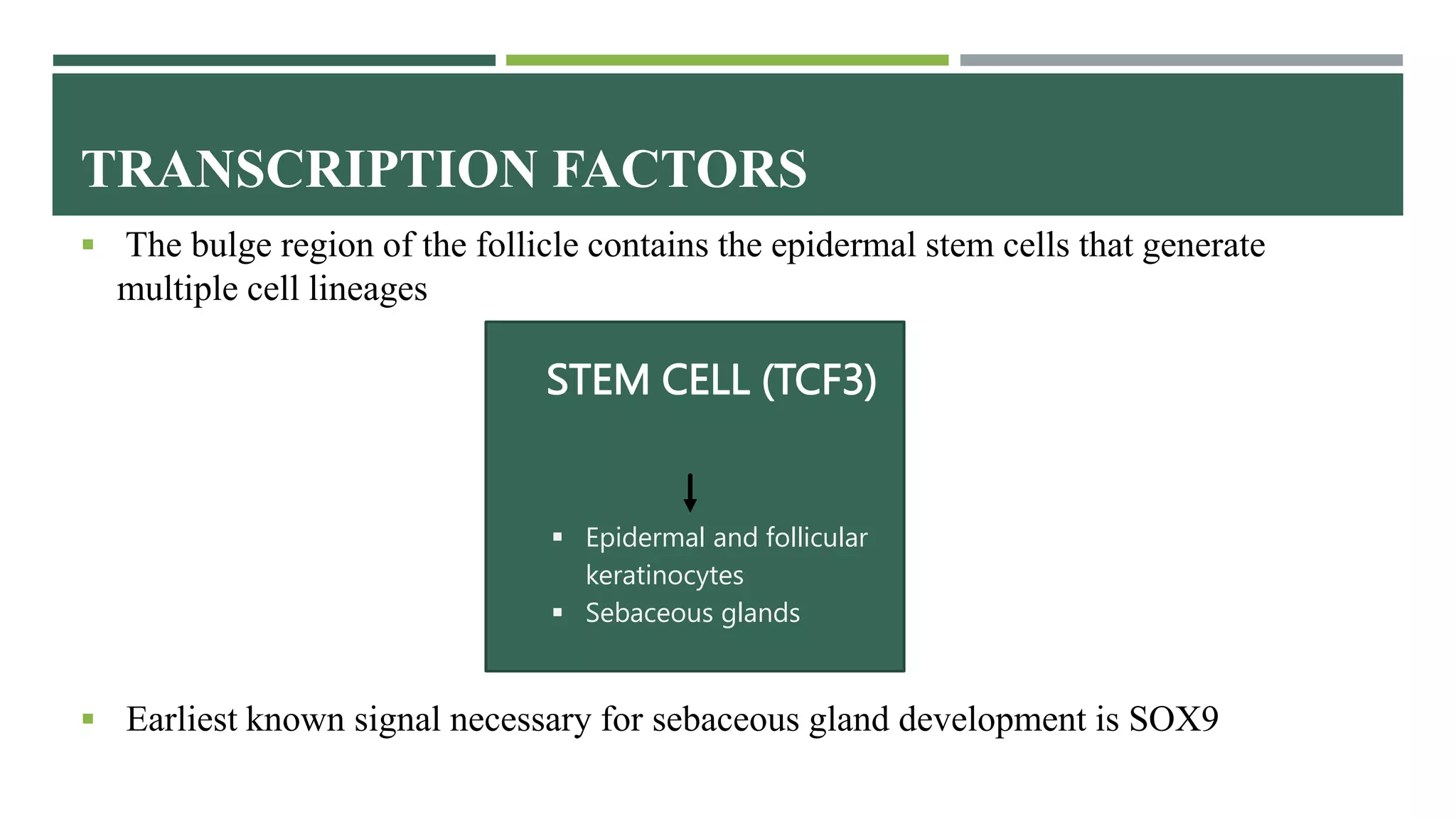 TRANSCRIPTION FACTORS

▪ The bulge region of the follicle contains the epidermal stem cells that generate multiple cell lineages

STEM CELL (TCF3)

▪ Epidermal and follicular keratinocytes
▪ Sebaceous glands

▪ Earliest known signal necessary for sebaceous gland development is SOX9